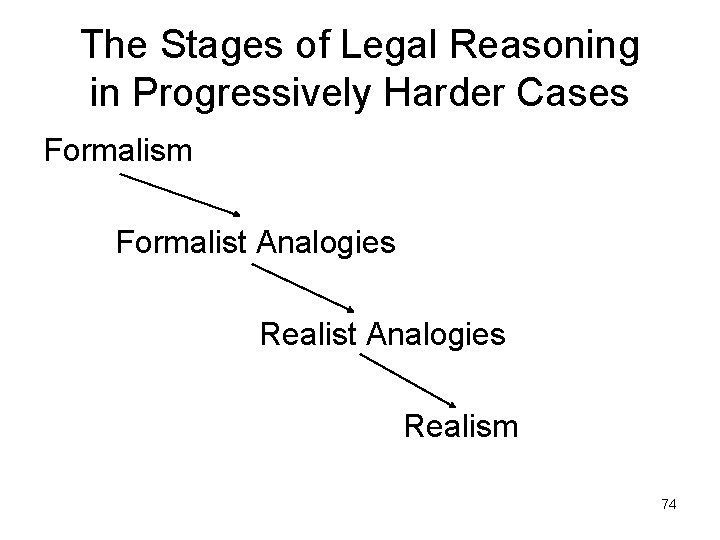 The Stages of Legal Reasoning in Progressively Harder Cases

Formalism

Formalist Analogies

Realist Analogies

Realism

74